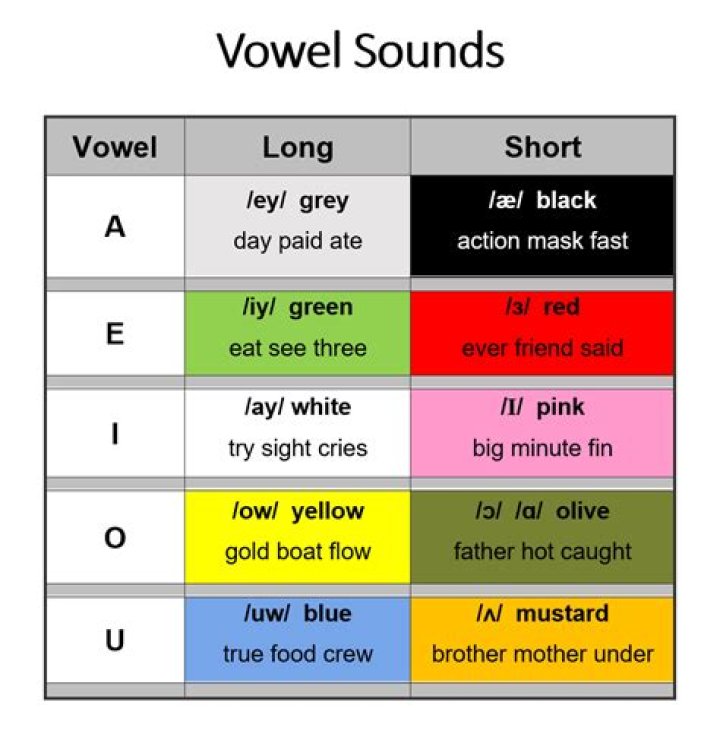 Vowel Sounds

| Vowel | Long | Short |
|---|---|---|
| A | /ey/ grey day paid ate | /æ/ black action mask fast |
| E | /iy/ green eat see three | /ɜ/ red ever friend said |
| I | /ay/ white try sight cries | /ɪ/ pink big minute fin |
| O | /ow/ yellow gold boat flow | /ɔ/ /ɑ/ olive father hot caught |
| U | /uw/ blue true food crew | /ʌ/ mustard brother mother under |